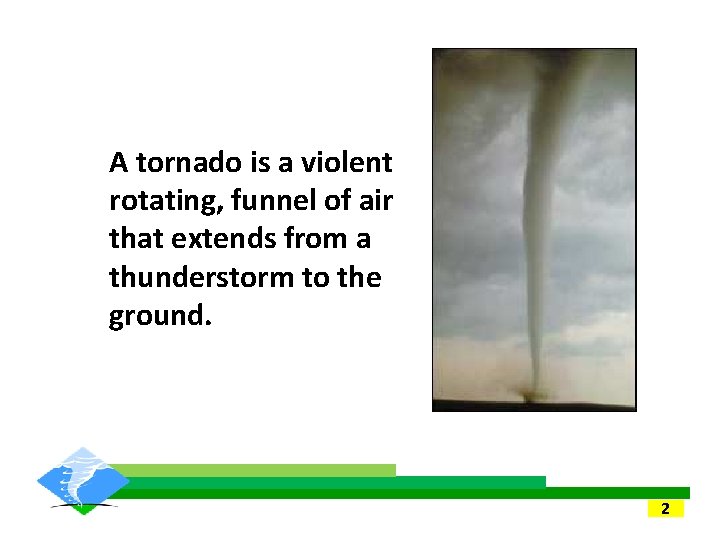 A tornado is a violent rotating, funnel of air that extends from a thunderstorm to the ground.

2